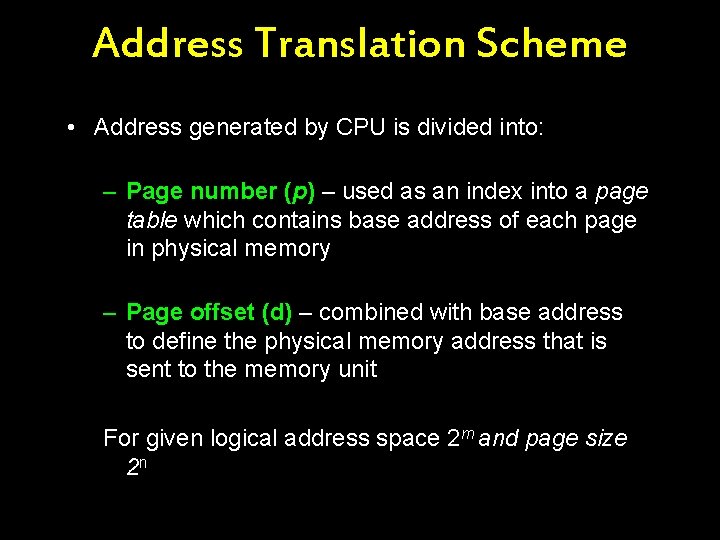 Address Translation Scheme

• Address generated by CPU is divided into:

– Page number (p) – used as an index into a page table which contains base address of each page in physical memory

– Page offset (d) – combined with base address to define the physical memory address that is sent to the memory unit

For given logical address space $2^m$ and page size $2^n$